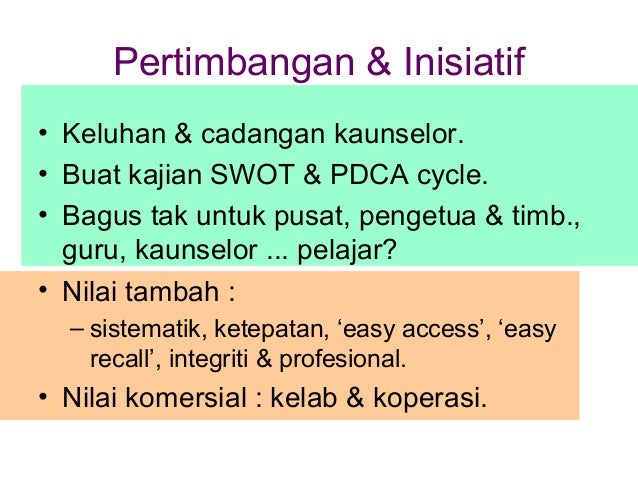 Pertimbangan & Inisiatif

• Keluhan & cadangan kaunselor.
• Buat kajian SWOT & PDCA cycle.
• Bagus tak untuk pusat, pengetua & timb., guru, kaunselor ... pelajar?
• Nilai tambah :
– sistematik, ketepatan, ‘easy access’, ‘easy recall’, integriti & profesional.
• Nilai komersial : kelab & koperasi.